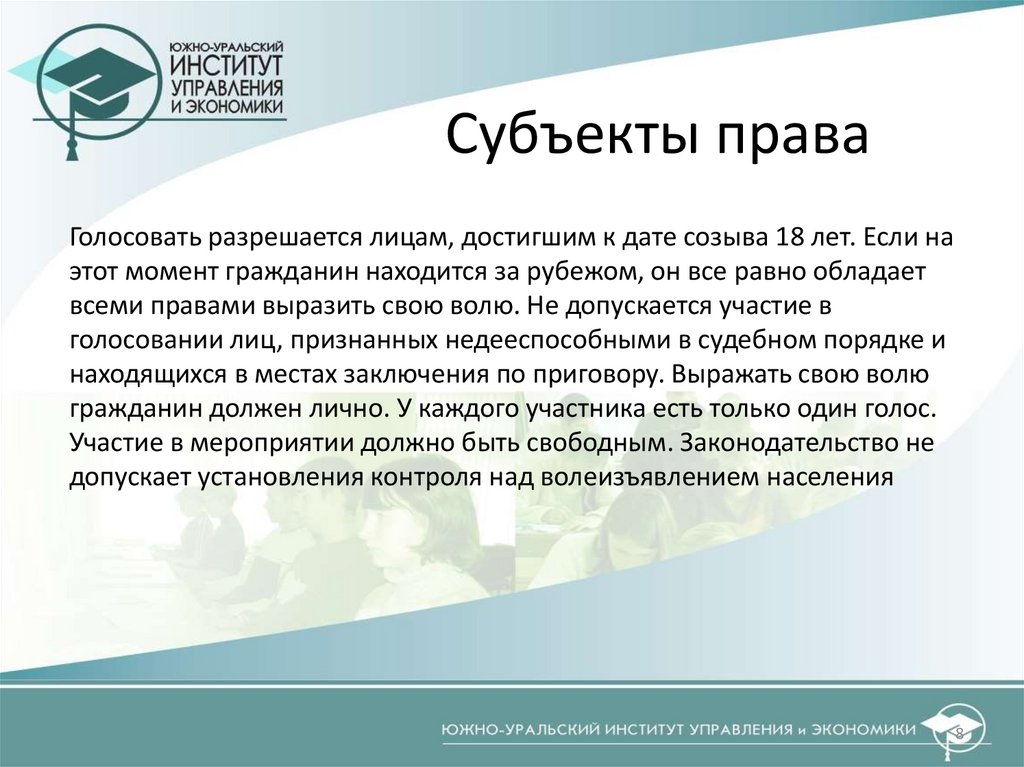 ЮЖНО-УРАЛЬСКИЙ ИНСТИТУТ УПРАВЛЕНИЯ И ЭКОНОМИКИ

Субъекты права

Голосовать разрешается лицам, достигшим к дате созыва 18 лет. Если на этот момент гражданин находится за рубежом, он все равно обладает всеми правами выразить свою волю. Не допускается участие в голосовании лиц, признанных недееспособными в судебном порядке и находящихся в местах заключения по приговору. Выражать свою волю гражданин должен лично. У каждого участника есть только один голос. Участие в мероприятии должно быть свободным. Законодательство не допускает установления контроля над волеизъявлением населения

ЮЖНО-УРАЛЬСКИЙ ИНСТИТУТ УПРАВЛЕНИЯ и ЭКОНОМИКИ 8